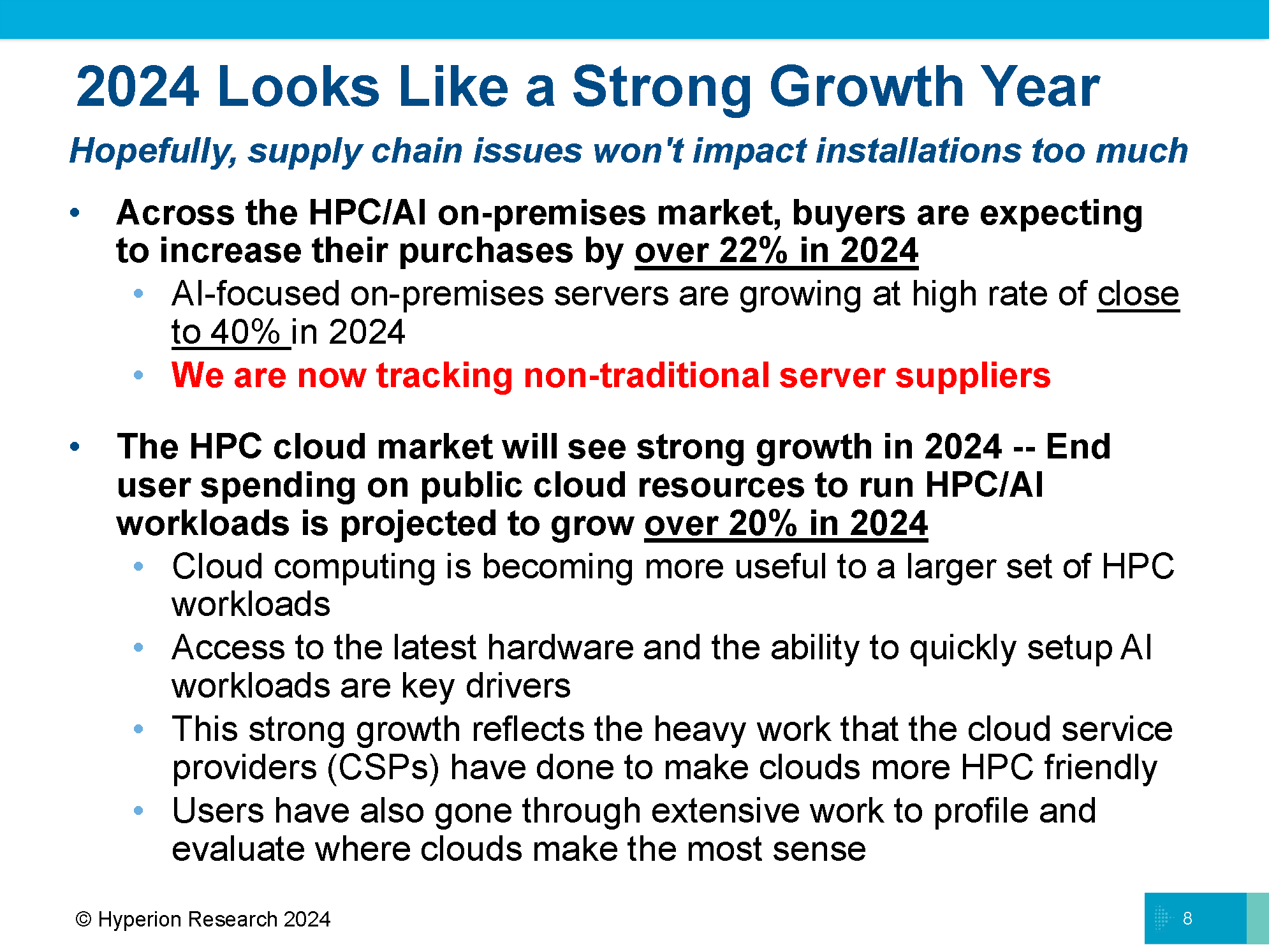 2024 Looks Like a Strong Growth Year

Hopefully, supply chain issues won't impact installations too much

• Across the HPC/AI on-premises market, buyers are expecting to increase their purchases by over 22% in 2024
  • AI-focused on-premises servers are growing at high rate of close to 40% in 2024
  • We are now tracking non-traditional server suppliers

• The HPC cloud market will see strong growth in 2024 -- End user spending on public cloud resources to run HPC/AI workloads is projected to grow over 20% in 2024
  • Cloud computing is becoming more useful to a larger set of HPC workloads
  • Access to the latest hardware and the ability to quickly setup AI workloads are key drivers
  • This strong growth reflects the heavy work that the cloud service providers (CSPs) have done to make clouds more HPC friendly
  • Users have also gone through extensive work to profile and evaluate where clouds make the most sense

© Hyperion Research 2024

8